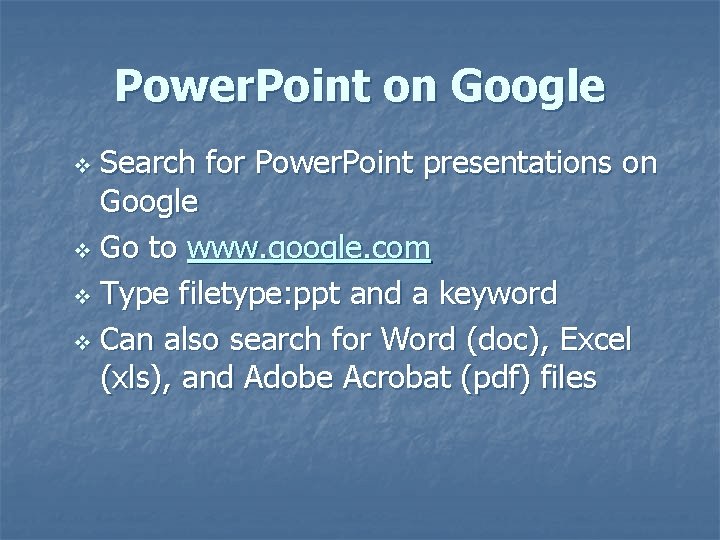 PowerPoint on Google

❖ Search for PowerPoint presentations on Google
❖ Go to www.google.com
❖ Type filetype:ppt and a keyword
❖ Can also search for Word (doc), Excel (xls), and Adobe Acrobat (pdf) files